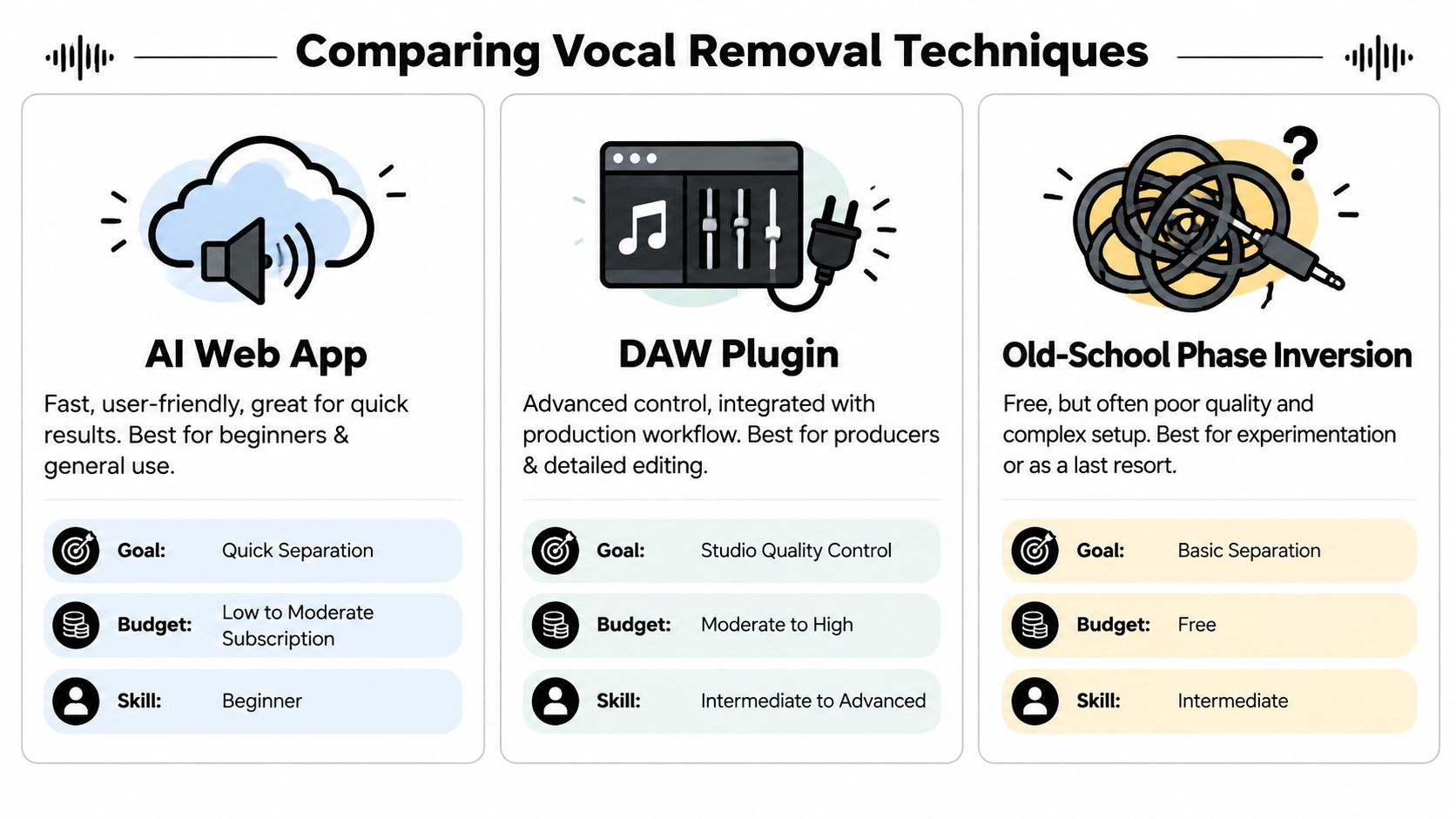 Comparing Vocal Removal Techniques

AI Web App

Fast, user-friendly, great for quick results. Best for beginners & general use.

Goal: Quick Separation

Budget: Low to Moderate Subscription

Skill: Beginner

DAW Plugin

Advanced control, integrated with production workflow. Best for producers & detailed editing.

Goal: Studio Quality Control

Budget: Moderate to High

Skill: Intermediate to Advanced

Old-School Phase Inversion

Free, but often poor quality and complex setup. Best for experimentation or as a last resort.

Goal: Basic Separation

Budget: Free

Skill: Intermediate